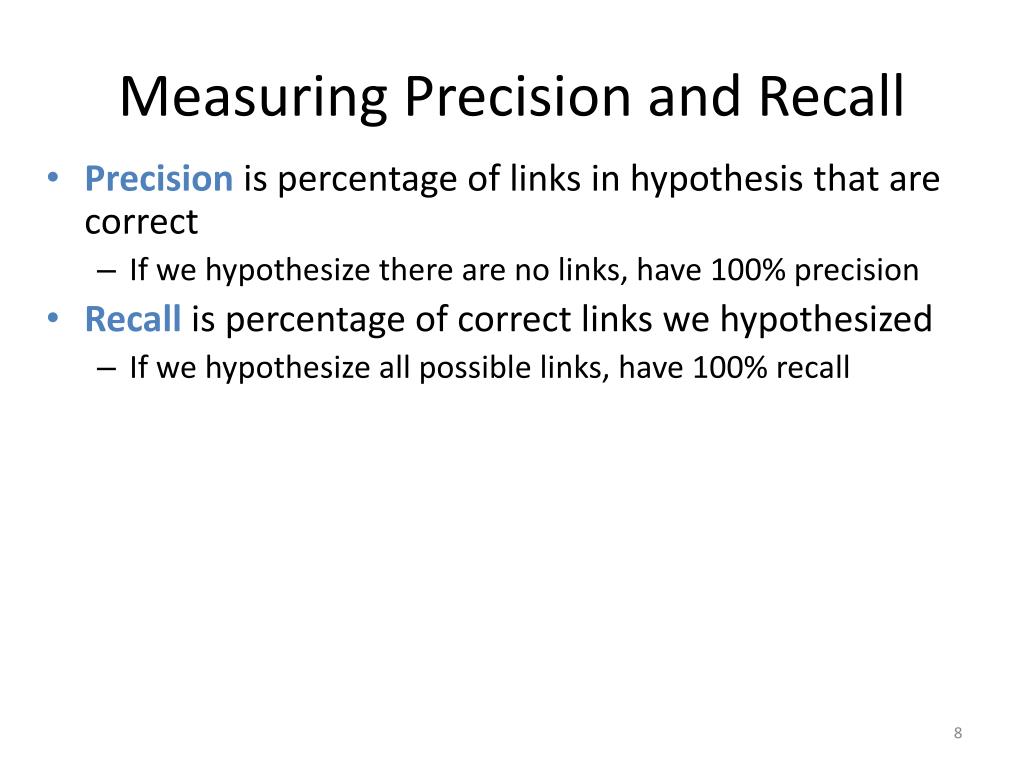 Measuring Precision and Recall

• Precision is percentage of links in hypothesis that are correct
– If we hypothesize there are no links, have 100% precision
• Recall is percentage of correct links we hypothesized
– If we hypothesize all possible links, have 100% recall

8